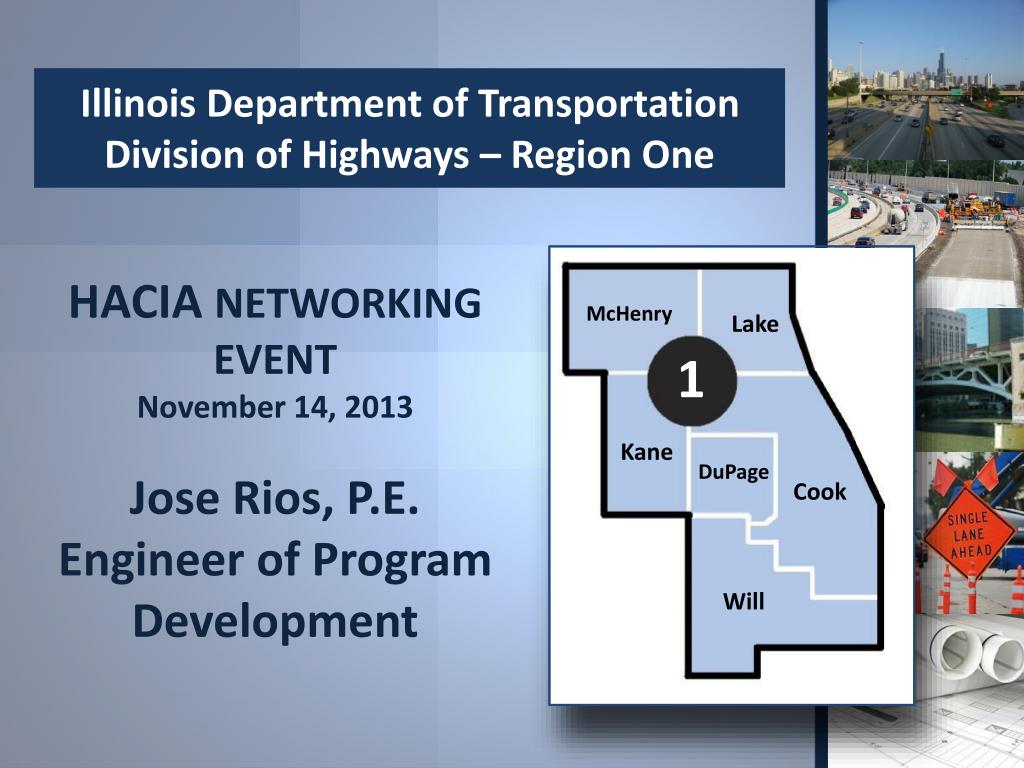 Illinois Department of Transportation
Division of Highways – Region One

HACIA NETWORKING EVENT
November 14, 2013

Jose Rios, P.E.
Engineer of Program Development

McHenry
Lake
1
Kane
DuPage
Cook
Will

SINGLE LANE AHEAD